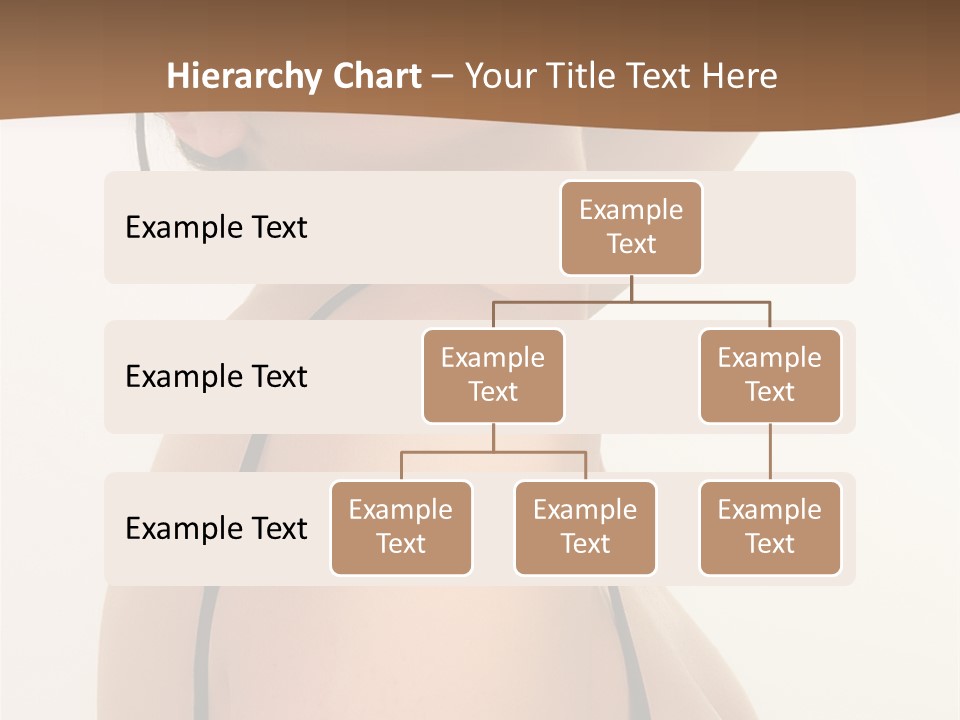 Hierarchy Chart – Your Title Text Here

Example Text

Example Text

Example Text

Example Text

Example Text

Example Text

Example Text

Example Text

Example Text